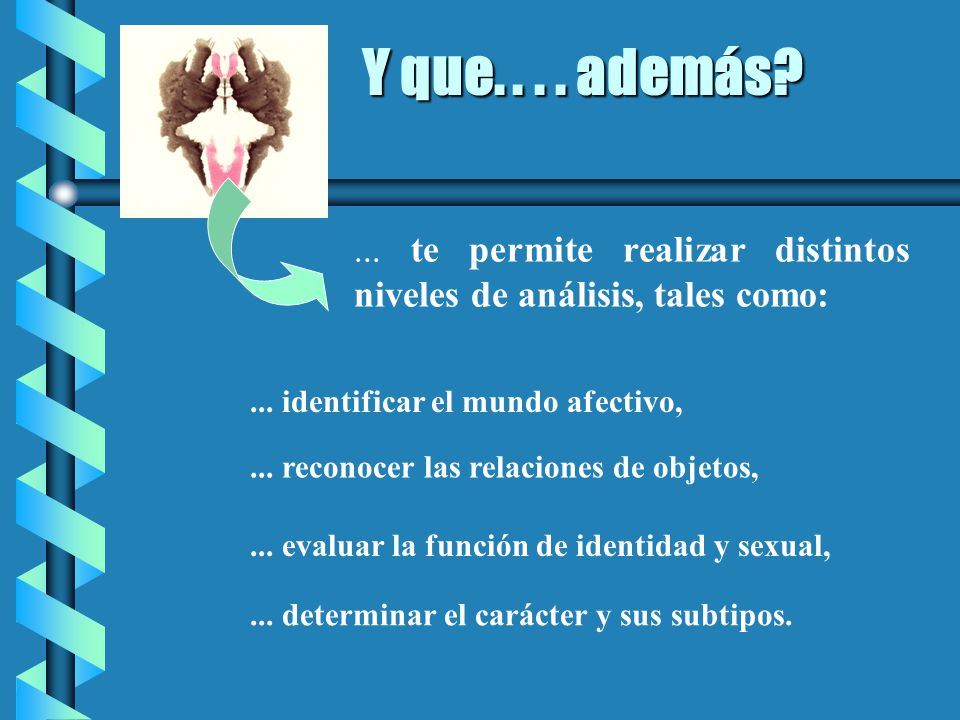 Y que. . . . además?

... te permite realizar distintos niveles de análisis, tales como:

... identificar el mundo afectivo,

... reconocer las relaciones de objetos,

... evaluar la función de identidad y sexual,

... determinar el carácter y sus subtipos.